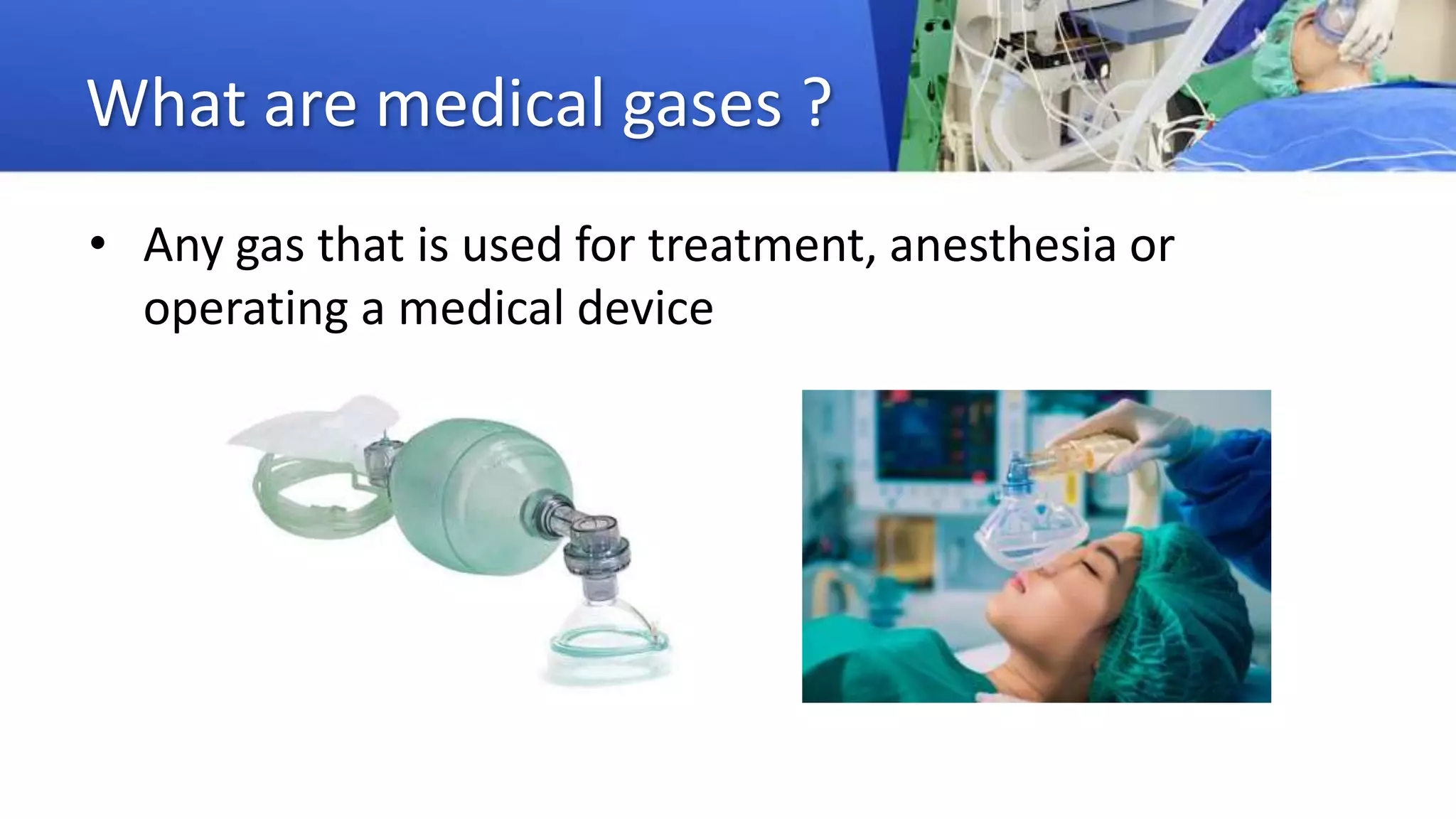 What are medical gases ?

• Any gas that is used for treatment, anesthesia or operating a medical device